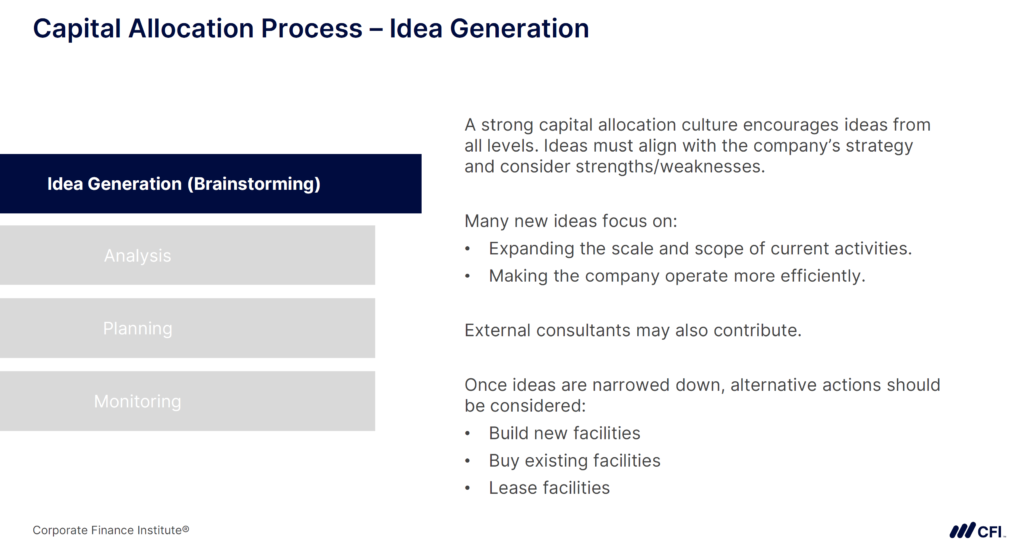 Capital Allocation Process – Idea Generation

Idea Generation (Brainstorming)

Analysis

Planning

Monitoring

A strong capital allocation culture encourages ideas from all levels. Ideas must align with the company's strategy and consider strengths/weaknesses.

Many new ideas focus on:
• Expanding the scale and scope of current activities.
• Making the company operate more efficiently.

External consultants may also contribute.

Once ideas are narrowed down, alternative actions should be considered:
• Build new facilities
• Buy existing facilities
• Lease facilities

Corporate Finance Institute®

CFI.